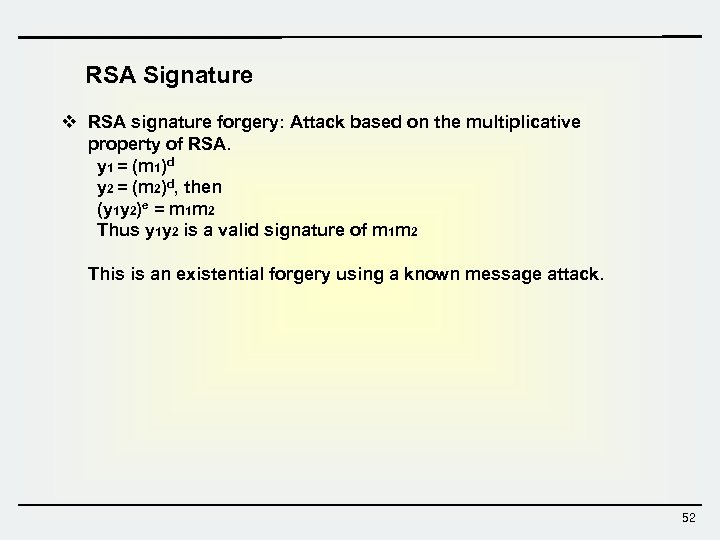 RSA Signature

❖ RSA signature forgery: Attack based on the multiplicative property of RSA.

$y_1 = (m_1)^d$
$y_2 = (m_2)^d$, then
$(y_1y_2)^e = m_1m_2$
Thus $y_1y_2$ is a valid signature of $m_1m_2$

This is an existential forgery using a known message attack.

52